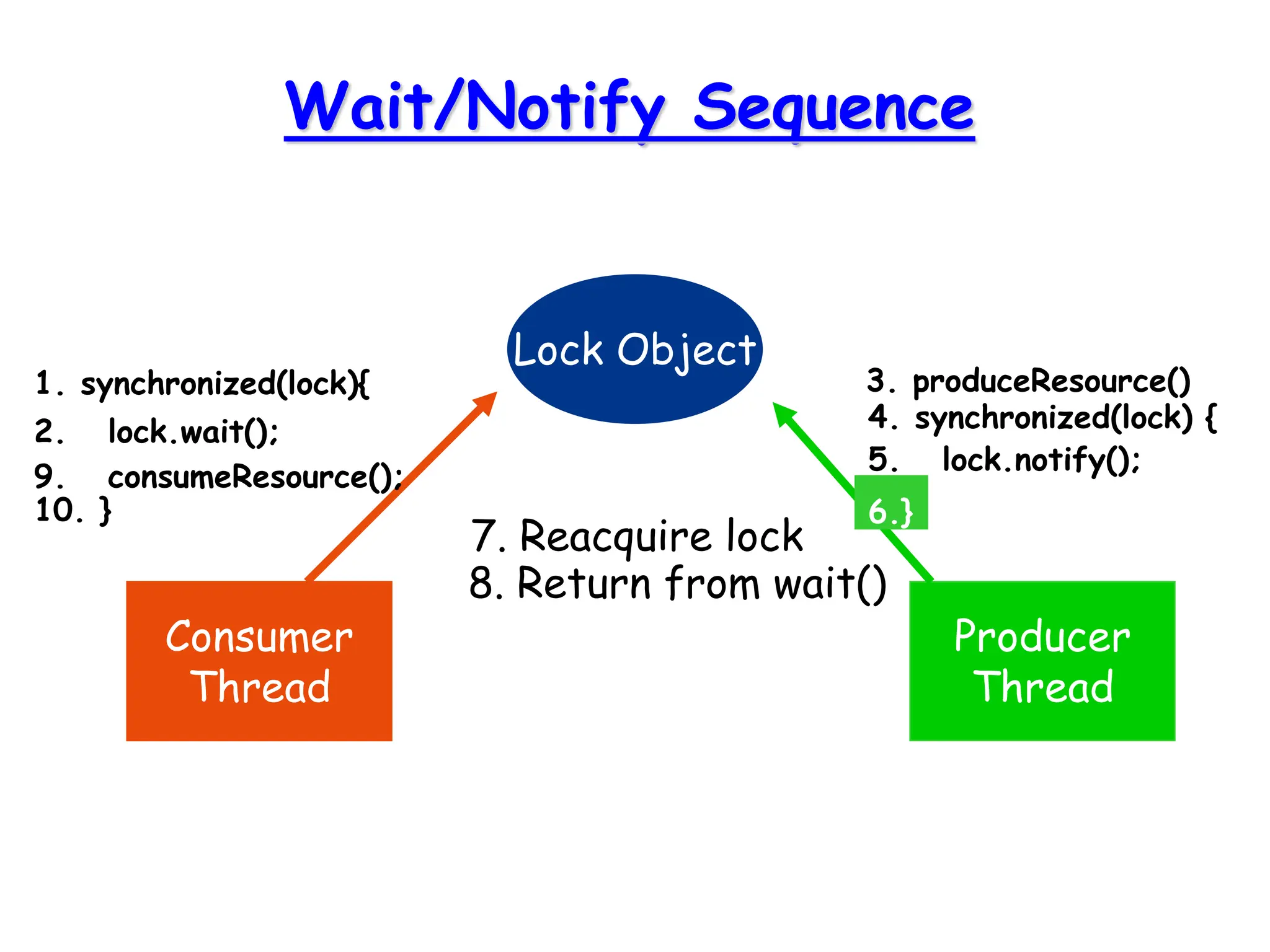 Wait/Notify Sequence

Lock Object

1. synchronized(lock){
2.   lock.wait();
9.   consumeResource();
10. }

3. produceResource()
4. synchronized(lock) {
5.   lock.notify();
6.}

7. Reacquire lock
8. Return from wait()

Consumer Thread

Producer Thread